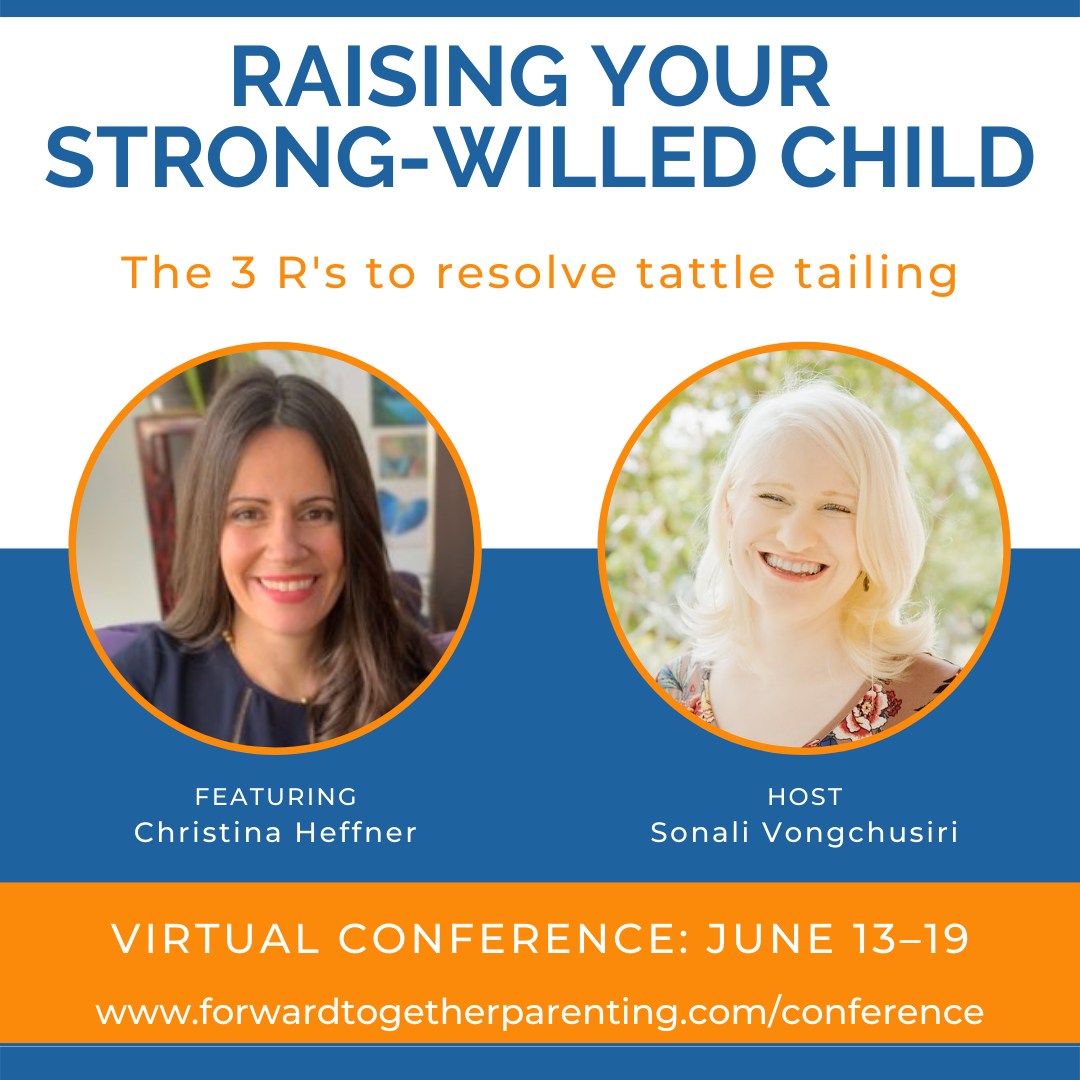 RAISING YOUR STRONG-WILLED CHILD

The 3 R's to resolve tattle tailing

FEATURING
Christina Heffner

HOST
Sonali Vongchusiri

VIRTUAL CONFERENCE: JUNE 13–19

www.forwardtogetherparenting.com/conference